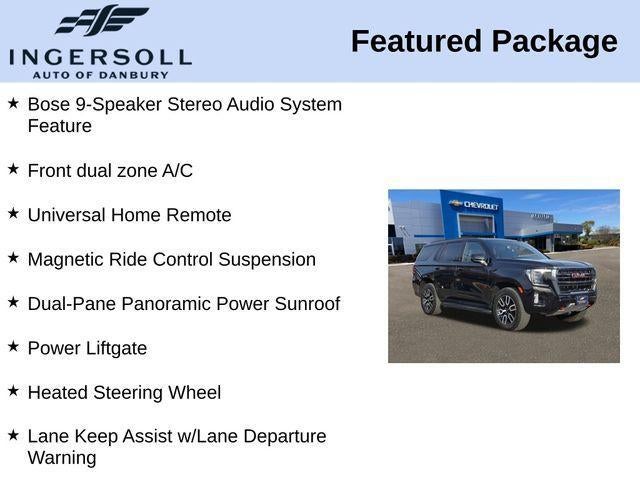 INGERSOLL
AUTO OF DANBURY

Featured Package

★ Bose 9-Speaker Stereo Audio System Feature

★ Front dual zone A/C

★ Universal Home Remote

★ Magnetic Ride Control Suspension

★ Dual-Pane Panoramic Power Sunroof

★ Power Liftgate

★ Heated Steering Wheel

★ Lane Keep Assist w/Lane Departure Warning

CHEVROLET

GMC